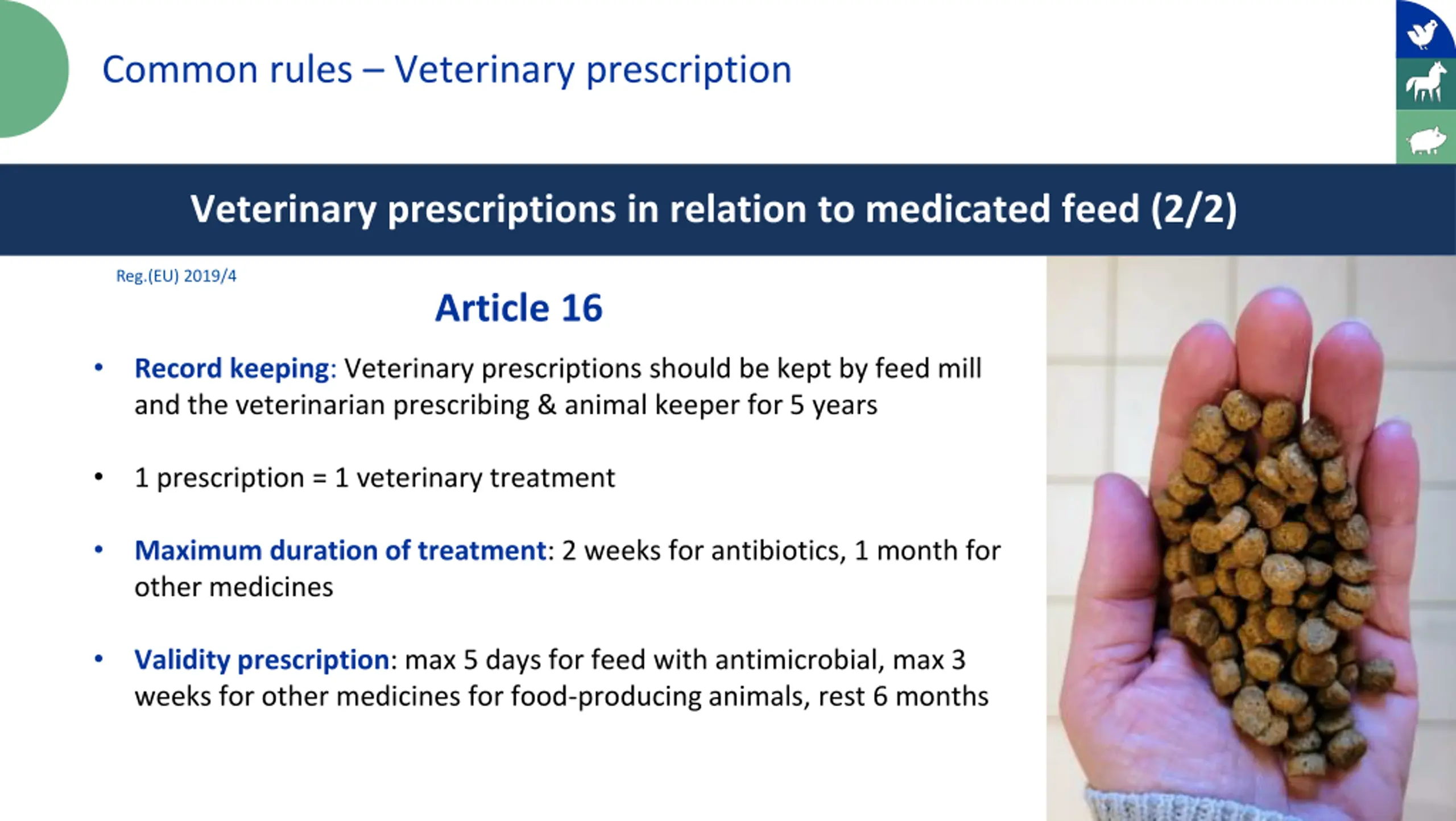 Common rules – Veterinary prescription

Veterinary prescriptions in relation to medicated feed (2/2)

Reg.(EU) 2019/4

Article 16

• Record keeping: Veterinary prescriptions should be kept by feed mill and the veterinarian prescribing & animal keeper for 5 years

• 1 prescription = 1 veterinary treatment

• Maximum duration of treatment: 2 weeks for antibiotics, 1 month for other medicines

• Validity prescription: max 5 days for feed with antimicrobial, max 3 weeks for other medicines for food-producing animals, rest 6 months